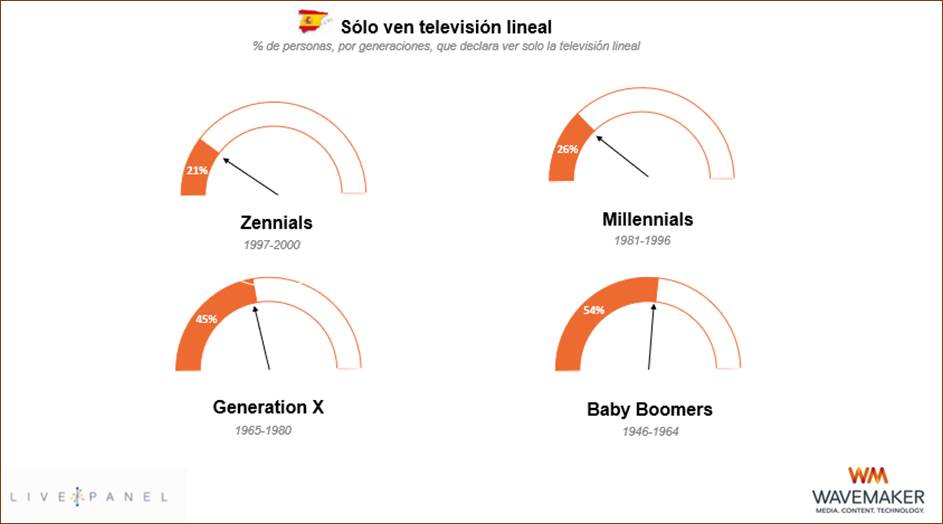 Sólo ven televisión lineal

% de personas, por generaciones, que declara ver solo la televisión lineal

21%

Zennials

1997-2000

26%

Millennials

1981-1996

45%

Generation X

1965-1980

54%

Baby Boomers

1946-1964

LIVE PANEL

WM
WAVEMAKER
MEDIA. CONTENT. TECHNOLOGY.